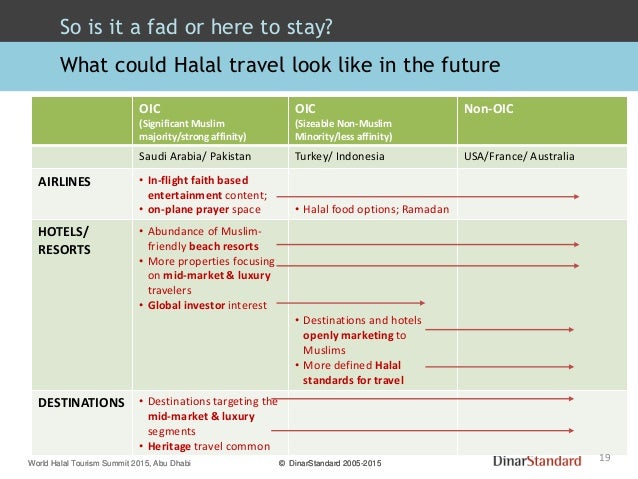 So is it a fad or here to stay?

What could Halal travel look like in the future

| | OIC (Significant Muslim majority/strong affinity) | OIC (Sizeable Non-Muslim Minority/less affinity) | Non-OIC |
|---|---|---|---|
| | Saudi Arabia/ Pakistan | Turkey/ Indonesia | USA/France/ Australia |
| AIRLINES | • In-flight faith based entertainment content; • on-plane prayer space | • Halal food options; Ramadan | |
| HOTELS/ RESORTS | • Abundance of Muslim-friendly beach resorts • More properties focusing on mid-market & luxury travelers • Global investor interest | • Destinations and hotels openly marketing to Muslims • More defined Halal standards for travel | |
| DESTINATIONS | • Destinations targeting the mid-market & luxury segments • Heritage travel common | | |

World Halal Tourism Summit 2015, Abu Dhabi

© DinarStandard 2005-2015

DinarStandard

19